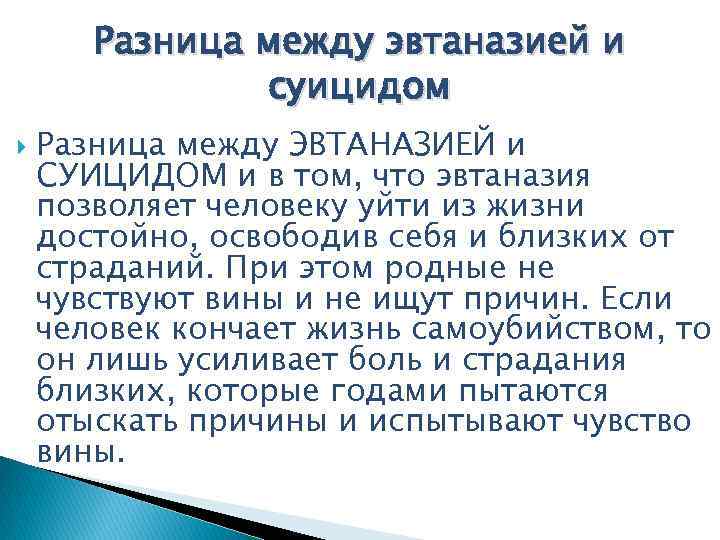 Разница между эвтаназией и суицидом

Разница между ЭВТАНАЗИЕЙ и СУИЦИДОМ и в том, что эвтаназия позволяет человеку уйти из жизни достойно, освободив себя и близких от страданий. При этом родные не чувствуют вины и не ищут причин. Если человек кончает жизнь самоубийством, то он лишь усиливает боль и страдания близких, которые годами пытаются отыскать причины и испытывают чувство вины.